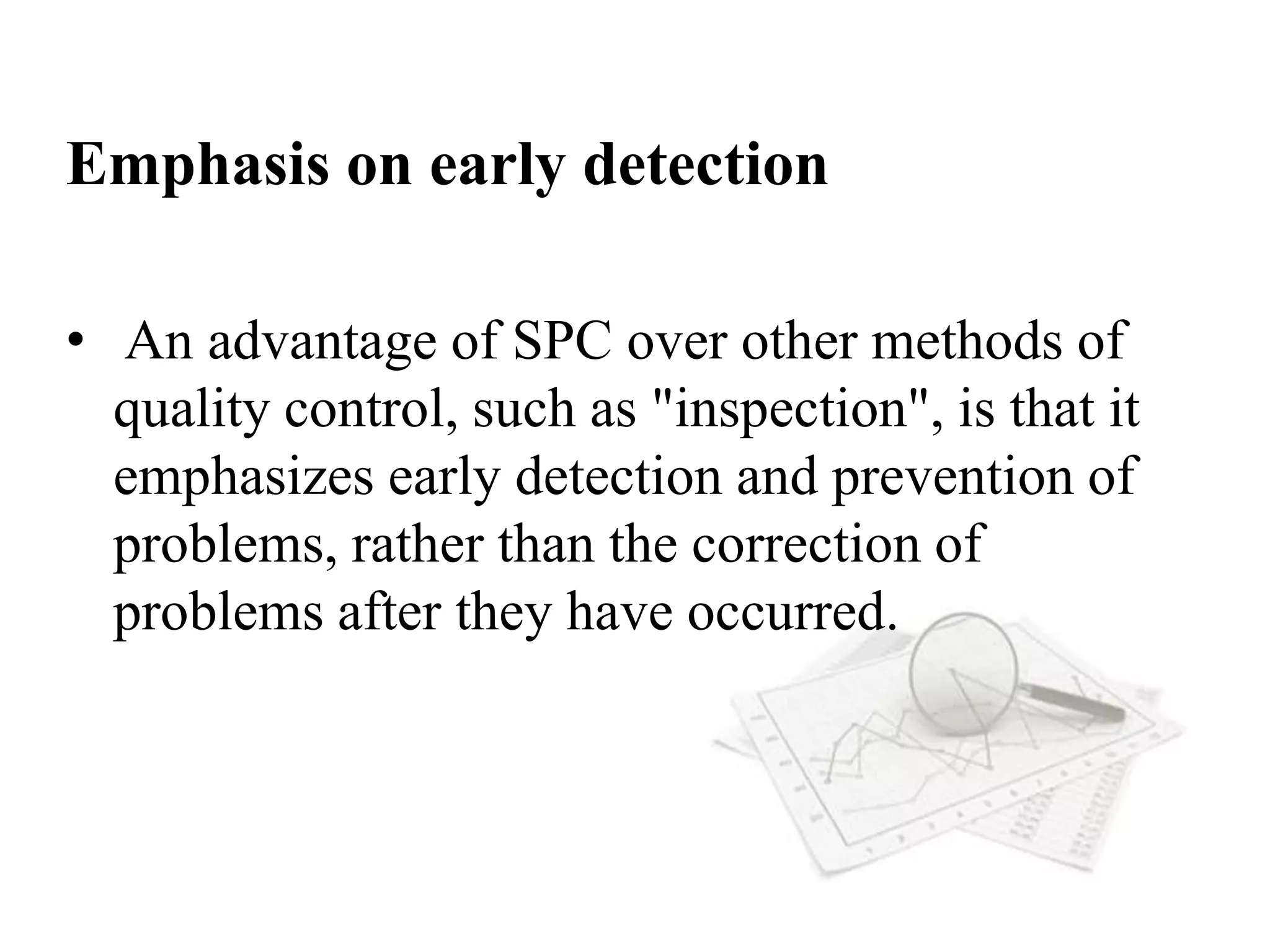 Emphasis on early detection

• An advantage of SPC over other methods of quality control, such as "inspection", is that it emphasizes early detection and prevention of problems, rather than the correction of problems after they have occurred.